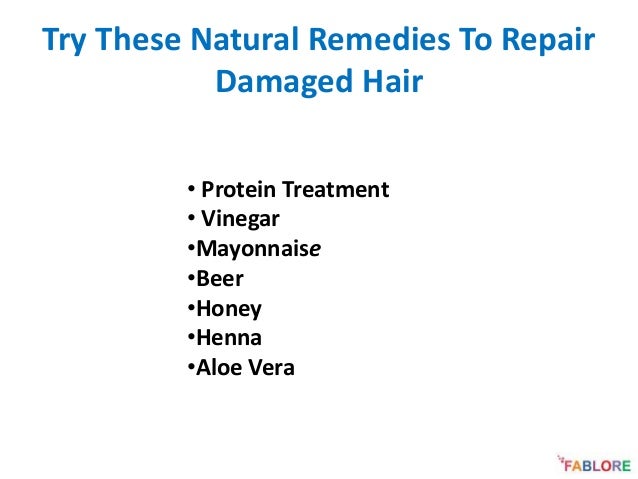 Try These Natural Remedies To Repair Damaged Hair

• Protein Treatment
• Vinegar
•Mayonnaise
•Beer
•Honey
•Henna
•Aloe Vera

FABLORE